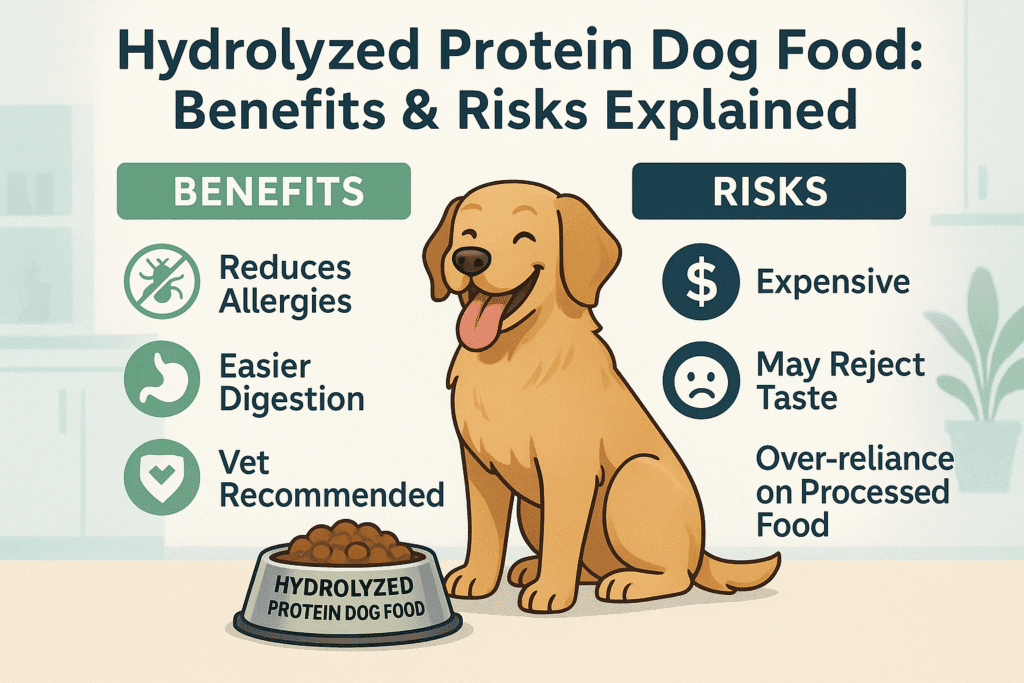 Hydrolyzed Protein Dog Food: Benefits & Risks Explained

BENEFITS

Reduces Allergies

Easier Digestion

Vet Recommended

RISKS

$ Expensive

May Reject Taste

Over-reliance on Processed Food

HYDROLYZED PROTEIN DOG FOOD